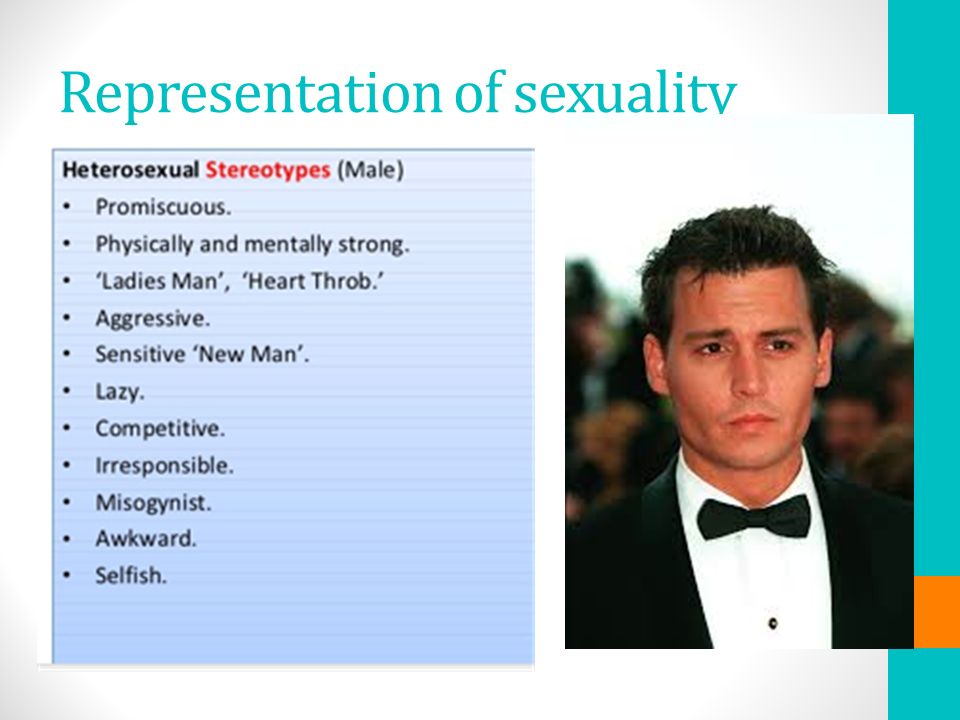 Representation of sexuality

Heterosexual Stereotypes (Male)
• Promiscuous.
• Physically and mentally strong.
• 'Ladies Man', 'Heart Throb.'
• Aggressive.
• Sensitive 'New Man'.
• Lazy.
• Competitive.
• Irresponsible.
• Misogynist.
• Awkward.
• Selfish.